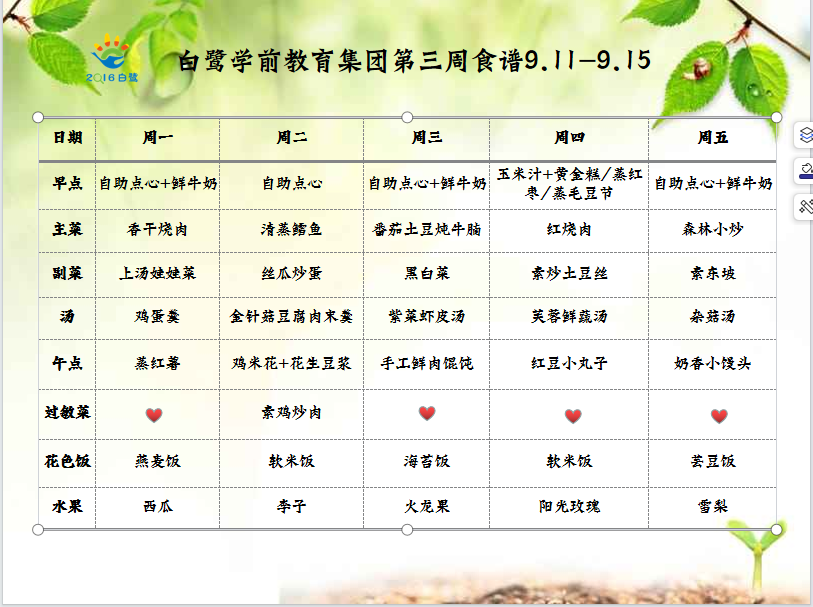 2016白鹭

白鹭学前教育集团第三周食谱9.11-9.15

| 日期 | 周一 | 周二 | 周三 | 周四 | 周五 |
|---|---|---|---|---|---|
| 早点 | 自助点心+鲜牛奶 | 自助点心 | 自助点心+鲜牛奶 | 玉米汁+黄金糕/蒸红枣/蒸毛豆节 | 自助点心+鲜牛奶 |
| 主菜 | 香干烧肉 | 清蒸鳕鱼 | 番茄土豆炖牛腩 | 红烧肉 | 森林小炒 |
| 副菜 | 上汤娃娃菜 | 丝瓜炒蛋 | 黑白菜 | 素炒土豆丝 | 素东坡 |
| 汤 | 鸡蛋羹 | 金针菇豆腐肉末羹 | 紫菜虾皮汤 | 芙蓉鲜蔬汤 | 杂菇汤 |
| 午点 | 蒸红薯 | 鸡米花+花生豆浆 | 手工鲜肉馄饨 | 红豆小丸子 | 奶香小馒头 |
| 过敏菜 | ❤ | 素鸡炒肉 | ❤ | ❤ | ❤ |
| 花色饭 | 燕麦饭 | 软米饭 | 海苔饭 | 软米饭 | 芸豆饭 |
| 水果 | 西瓜 | 李子 | 火龙果 | 阳光玫瑰 | 雪梨 |